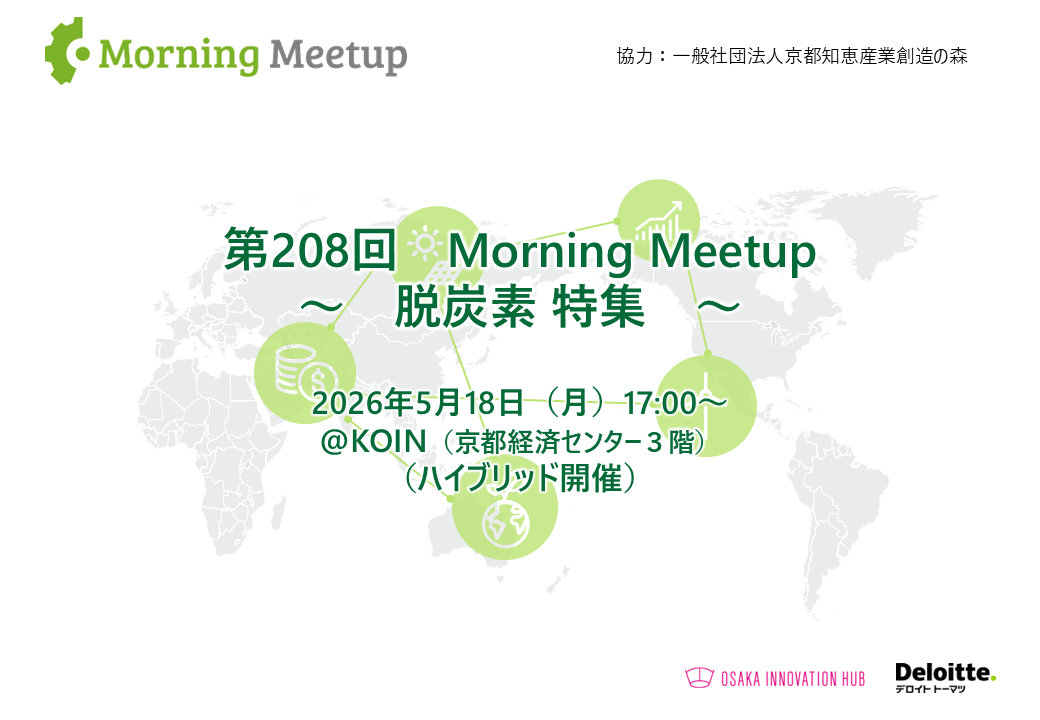 Morning Meetup

協力：一般社団法人京都知恵産業創造の森

第208回 Morning Meetup
～　脱炭素 特集　～

2026年5月18日（月）17:00～
@KOIN（京都経済センター３階）
（ハイブリッド開催）

OSAKA INNOVATION HUB

Deloitte.
デロイト トーマツ